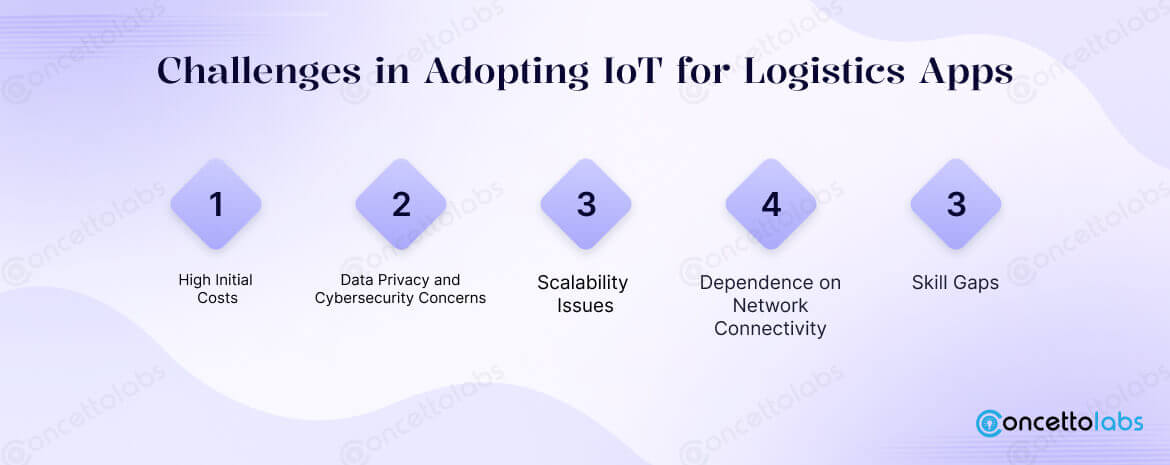 Challenges in Adopting IoT for Logistics Apps

1
High Initial Costs

2
Data Privacy and Cybersecurity Concerns

3
Scalability Issues

4
Dependence on Network Connectivity

3
Skill Gaps

concettolabs